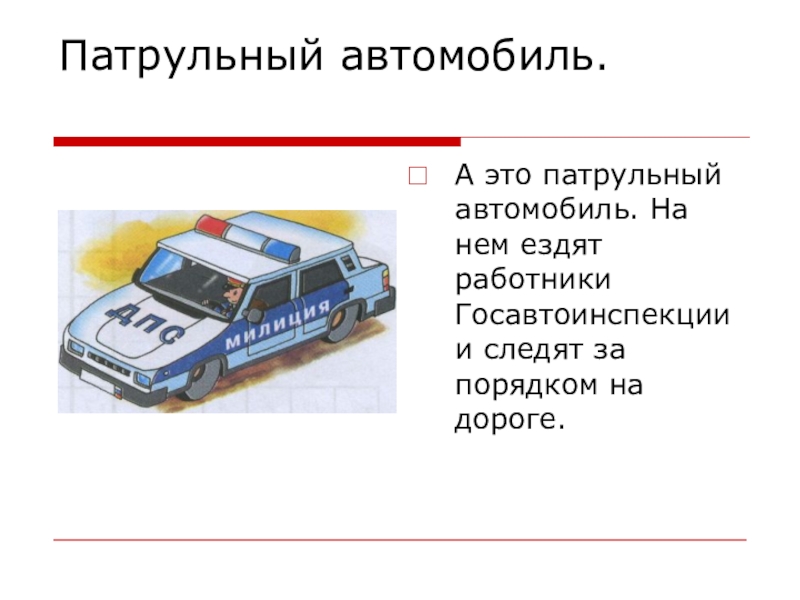 Патрульный автомобиль.

ДПС

МИЛИЦИЯ

А это патрульный автомобиль. На нем ездят работники Госавтоинспекции и следят за порядком на дороге.